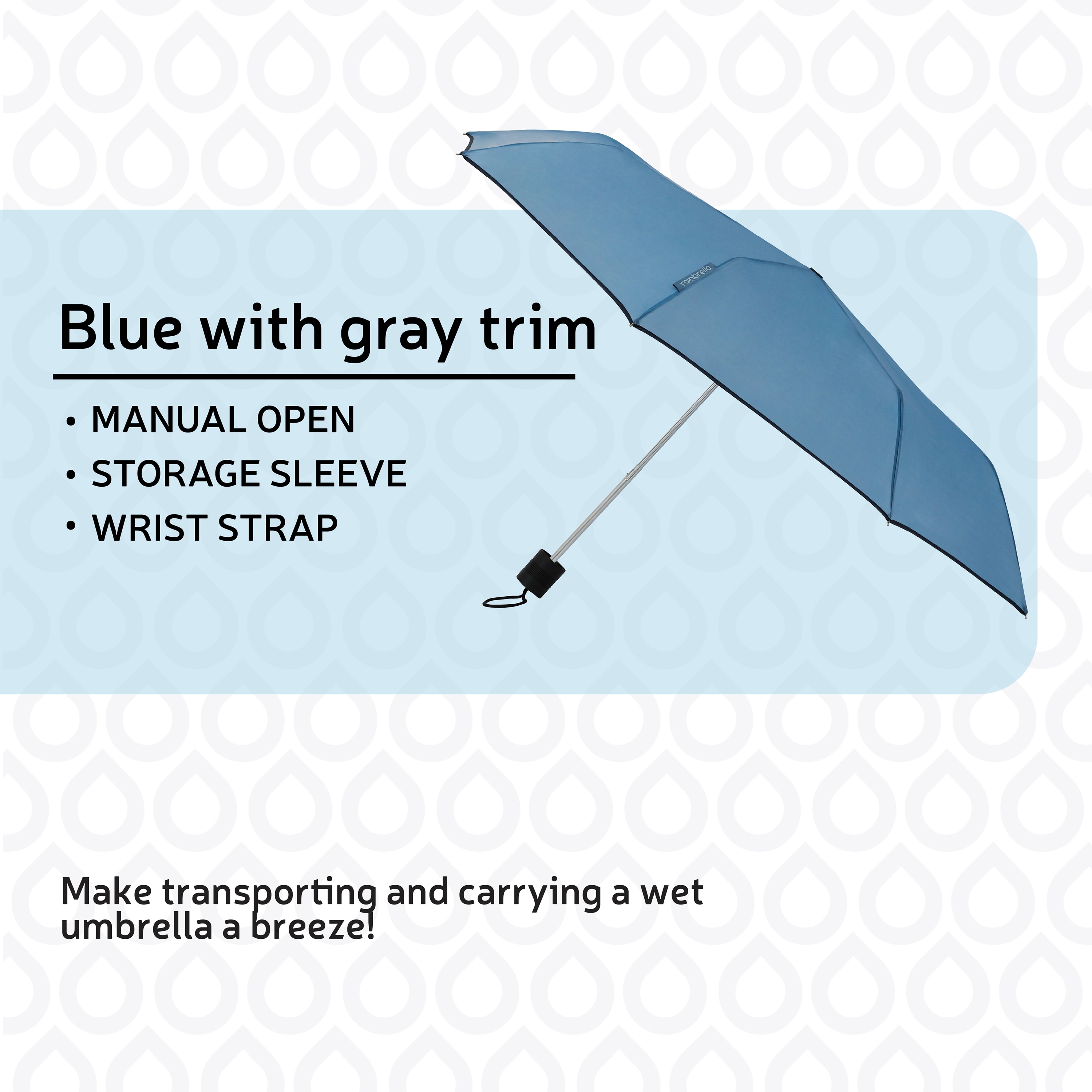 Blue with gray trim

• MANUAL OPEN
• STORAGE SLEEVE
• WRIST STRAP

rainbrella

Make transporting and carrying a wet umbrella a breeze!